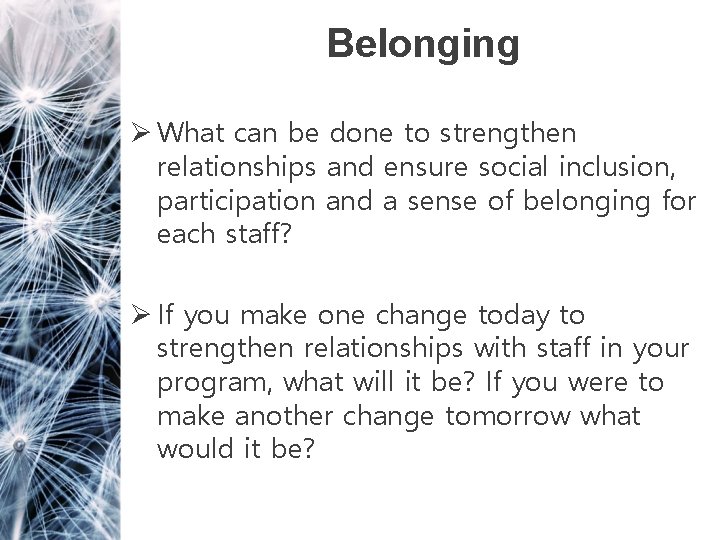 Belonging

➢ What can be done to strengthen relationships and ensure social inclusion, participation and a sense of belonging for each staff?

➢ If you make one change today to strengthen relationships with staff in your program, what will it be? If you were to make another change tomorrow what would it be?